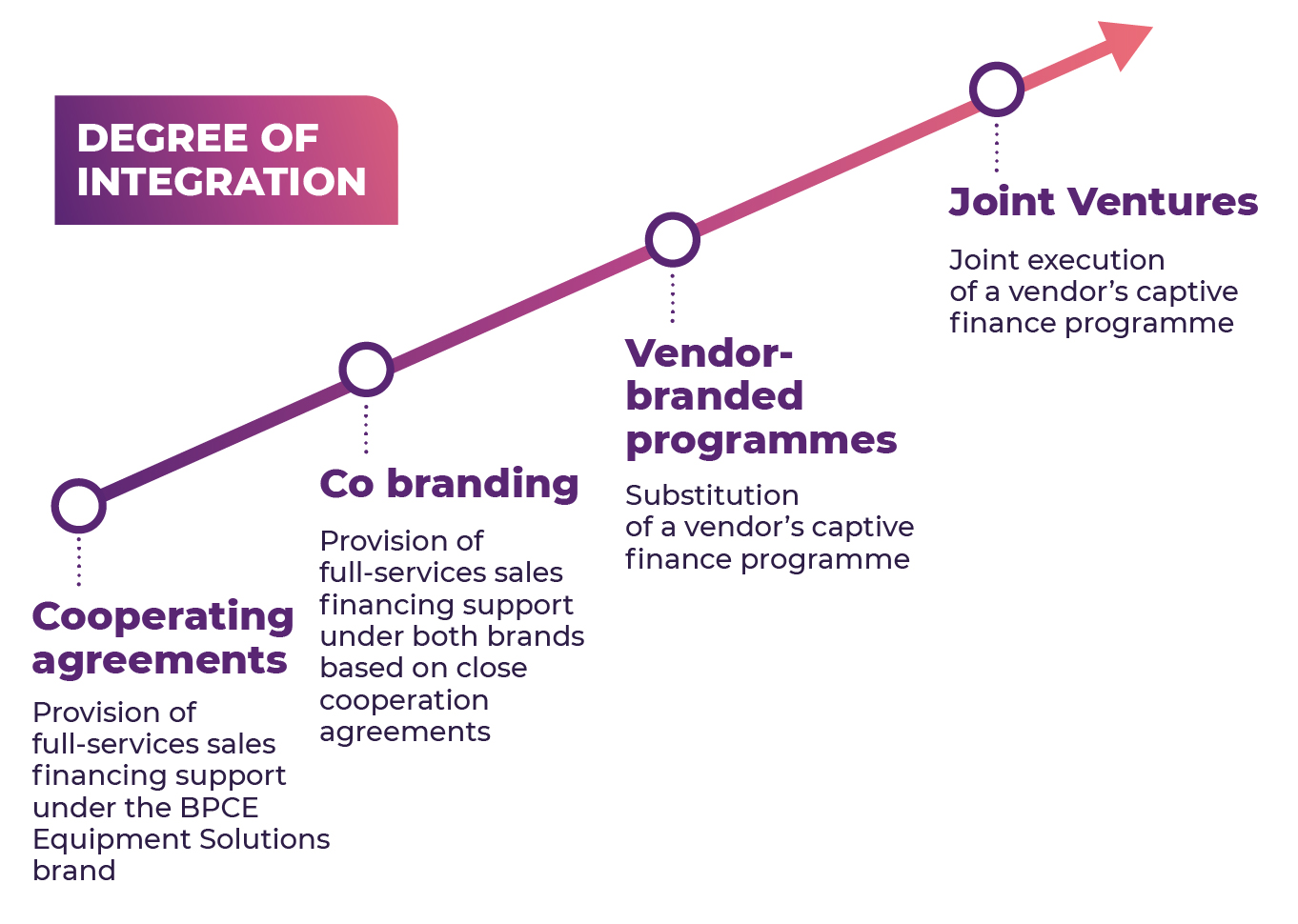 DEGREE OF INTEGRATION

Cooperating agreements

Provision of full-services sales financing support under the BPCE Equipment Solutions brand

Co branding

Provision of full-services sales financing support under both brands based on close cooperation agreements

Vendor-branded programmes

Substitution of a vendor's captive finance programme

Joint Ventures

Joint execution of a vendor's captive finance programme